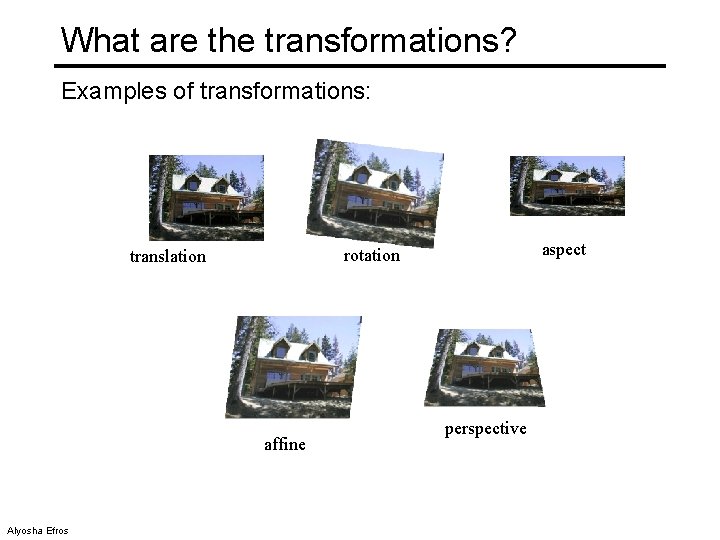 What are the transformations?

Examples of transformations:

translation

rotation

aspect

affine

perspective

Alyosha Efros